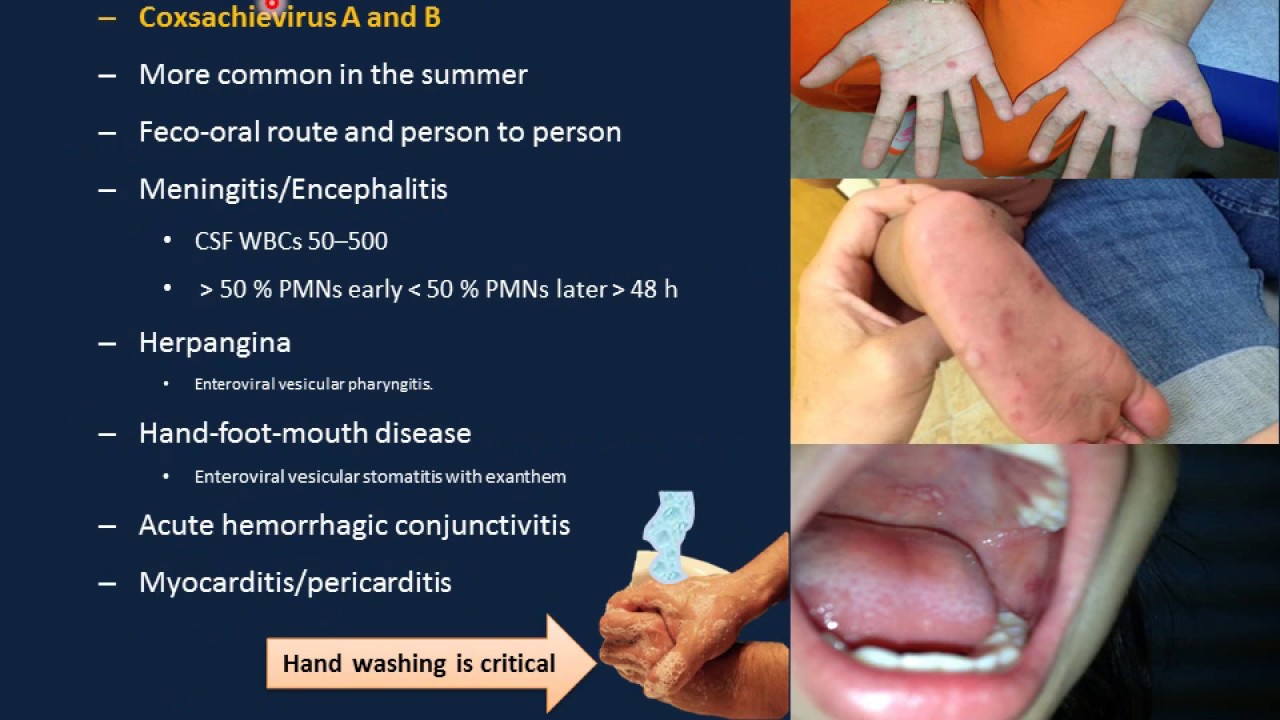 – Coxsachievirus A and B

– More common in the summer

– Feco-oral route and person to person

– Meningitis/Encephalitis

• CSF WBCs 50–500

• > 50 % PMNs early < 50 % PMNs later > 48 h

– Herpangina

• Enteroviral vesicular pharyngitis.

– Hand-foot-mouth disease

• Enteroviral vesicular stomatitis with exanthem

– Acute hemorrhagic conjunctivitis

– Myocarditis/pericarditis

Hand washing is critical